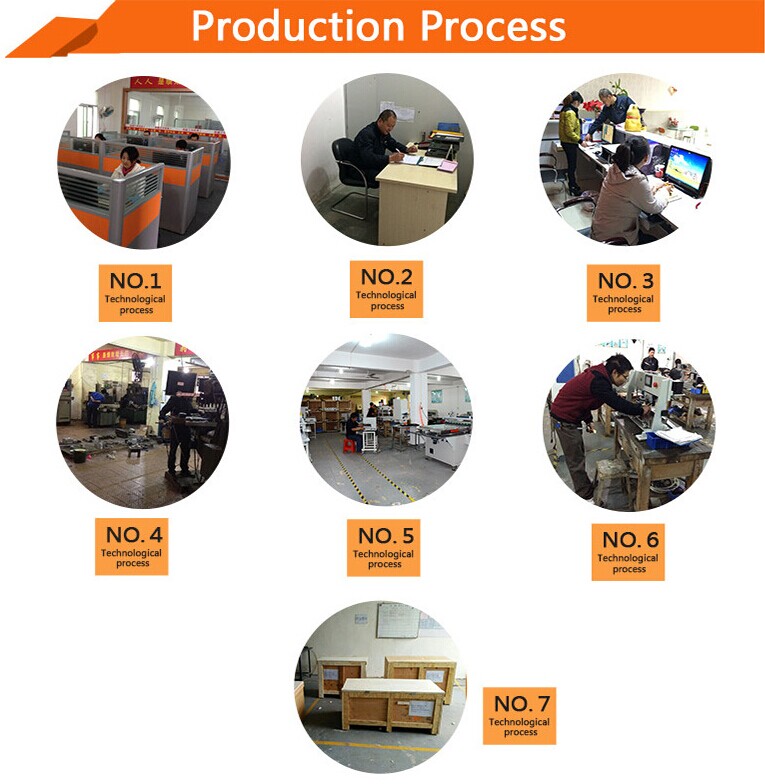 Production Process

NO.1
Technological process

NO.2
Technological process

NO. 3
Technological process

NO. 4
Technological process

NO. 5
Technological process

NO. 6
Technological process

NO. 7
Technological process